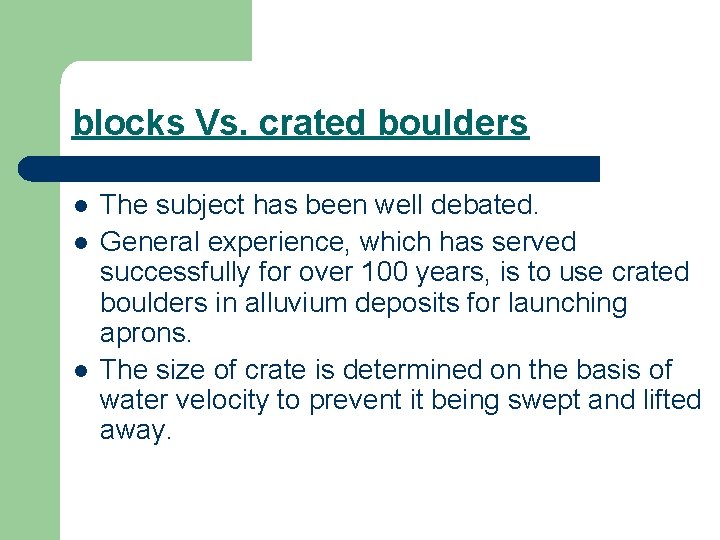 blocks Vs. crated boulders

- The subject has been well debated.
- General experience, which has served successfully for over 100 years, is to use crated boulders in alluvium deposits for launching aprons.
- The size of crate is determined on the basis of water velocity to prevent it being swept and lifted away.